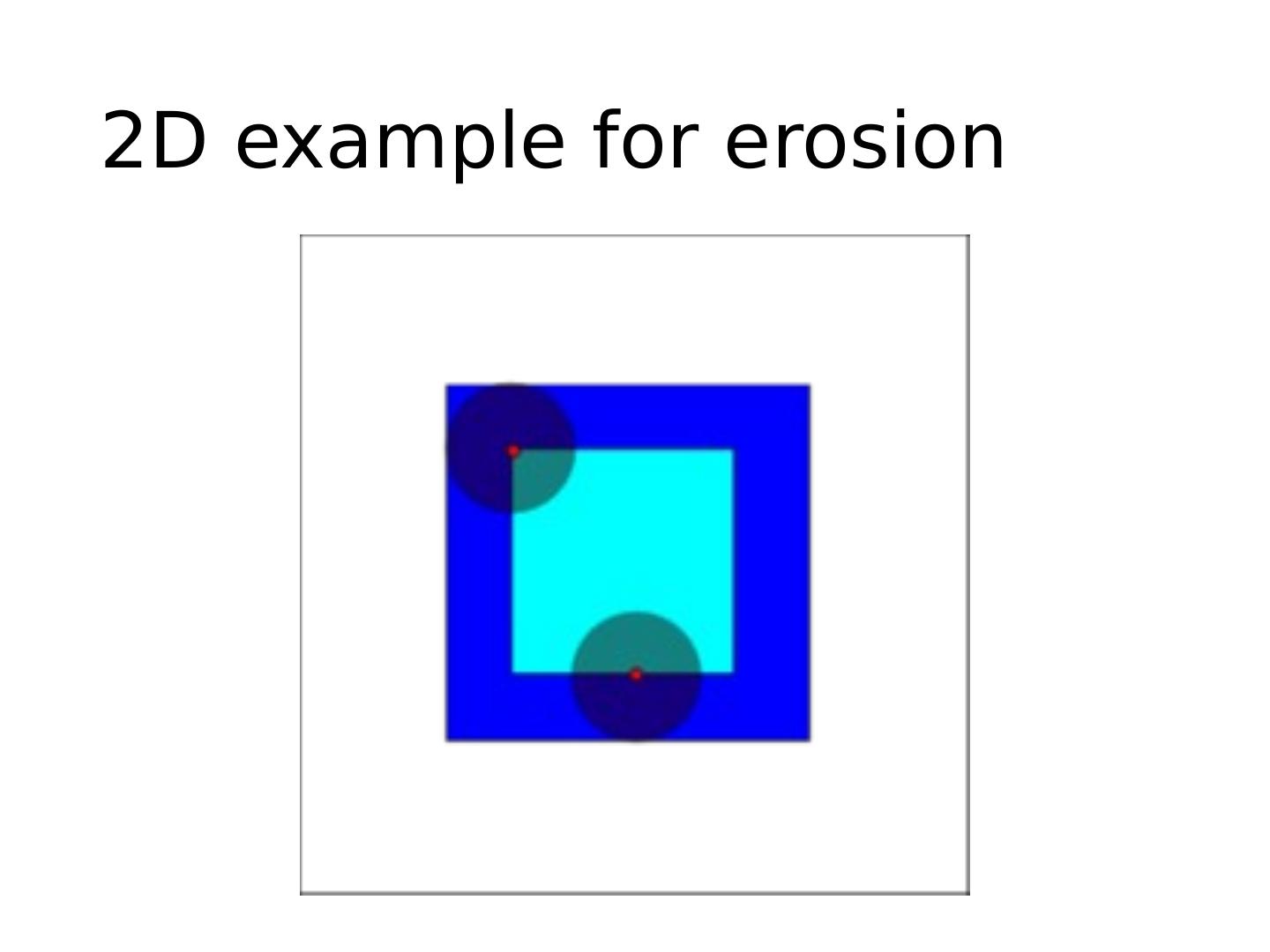 2D example for erosion